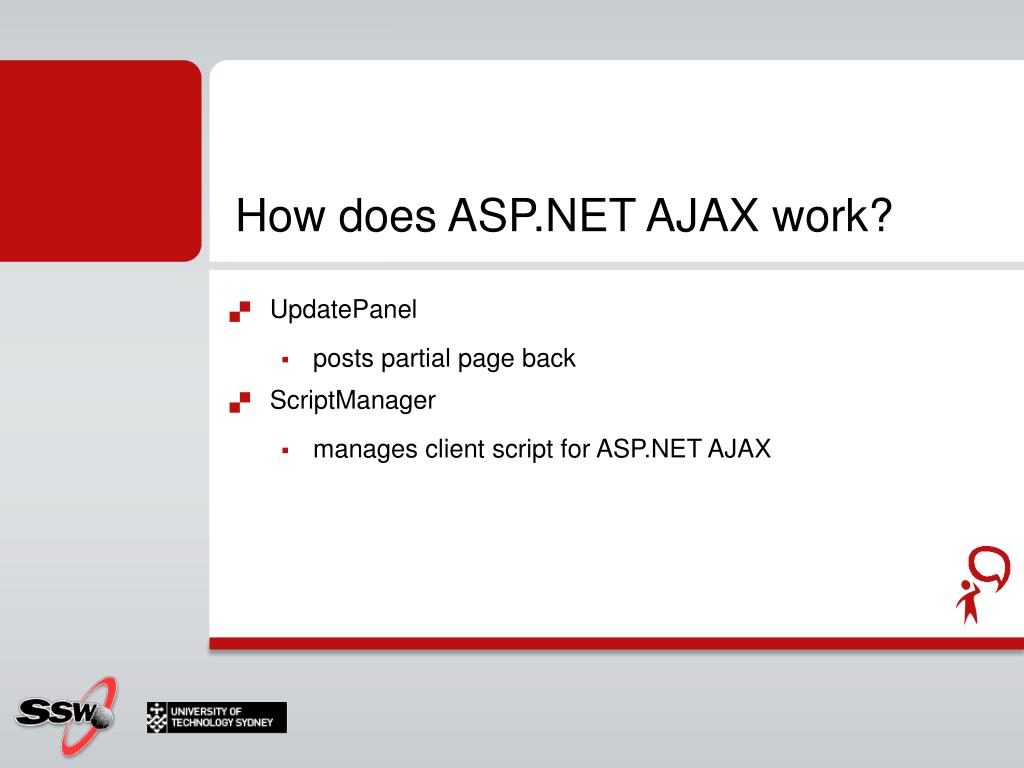 How does ASP.NET AJAX work?

UpdatePanel

posts partial page back

ScriptManager

manages client script for ASP.NET AJAX

SSW

UNIVERSITY OF TECHNOLOGY SYDNEY